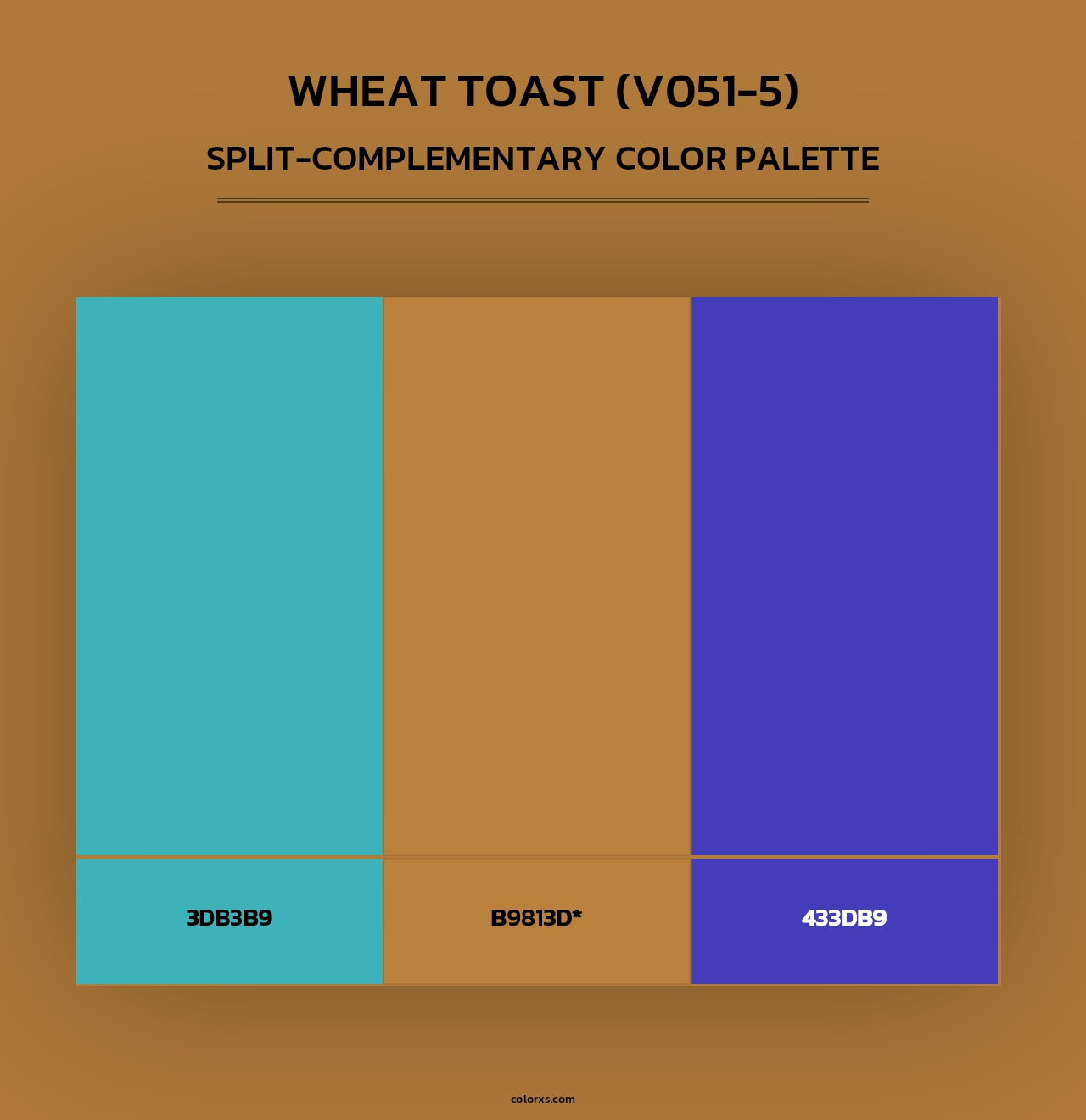 WHEAT TOAST (V051-5)

SPLIT-COMPLEMENTARY COLOR PALETTE

3DB3B9

B9813D*

433DB9

colorxs.com